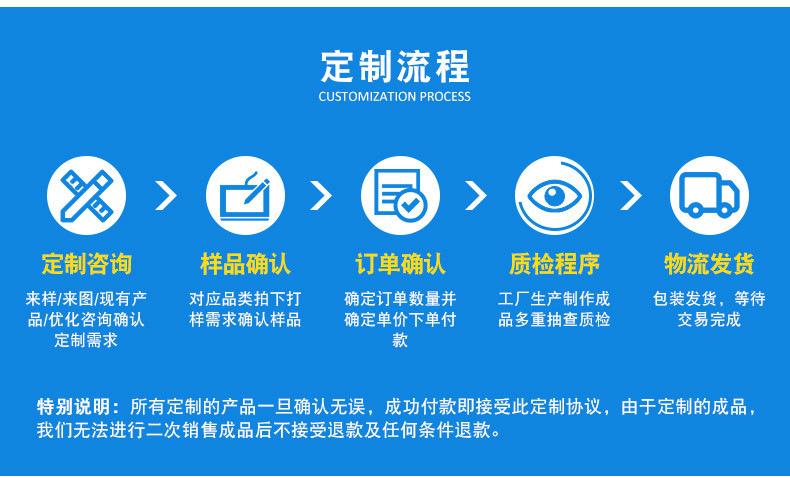 定制流程
CUSTOMIZATION PROCESS

定制咨询
来样/来图/现有产品/优化咨询确认定制需求

样品确认
对应品类拍下打样需求确认样品

订单确认
确定订单数量并确定单价下单付款

质检程序
工厂生产制作成品多重抽查质检

物流发货
包装发货，等待交易完成

特别说明：所有定制的产品一旦确认无误，成功付款即接受此定制协议，由于定制的成品，我们无法进行二次销售成品后不接受退款及任何条件退款。